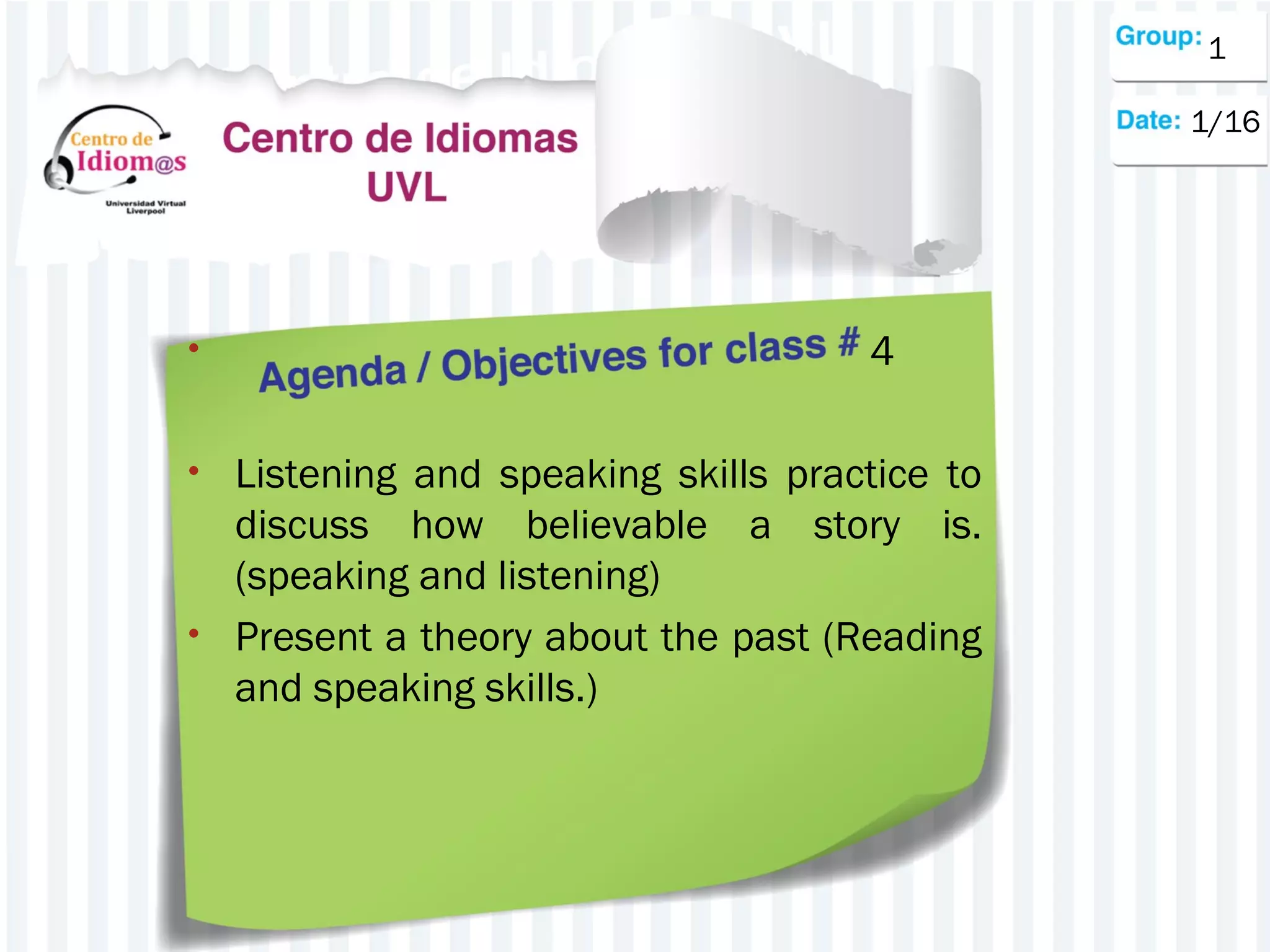 Centro de Idiom@s
Universidad Virtual Liverpool

Centro de Idiomas UVL

Group: 1

Date: 1/16

Agenda / Objectives for class # 4

• Listening and speaking skills practice to discuss how believable a story is. (speaking and listening)
• Present a theory about the past (Reading and speaking skills.)